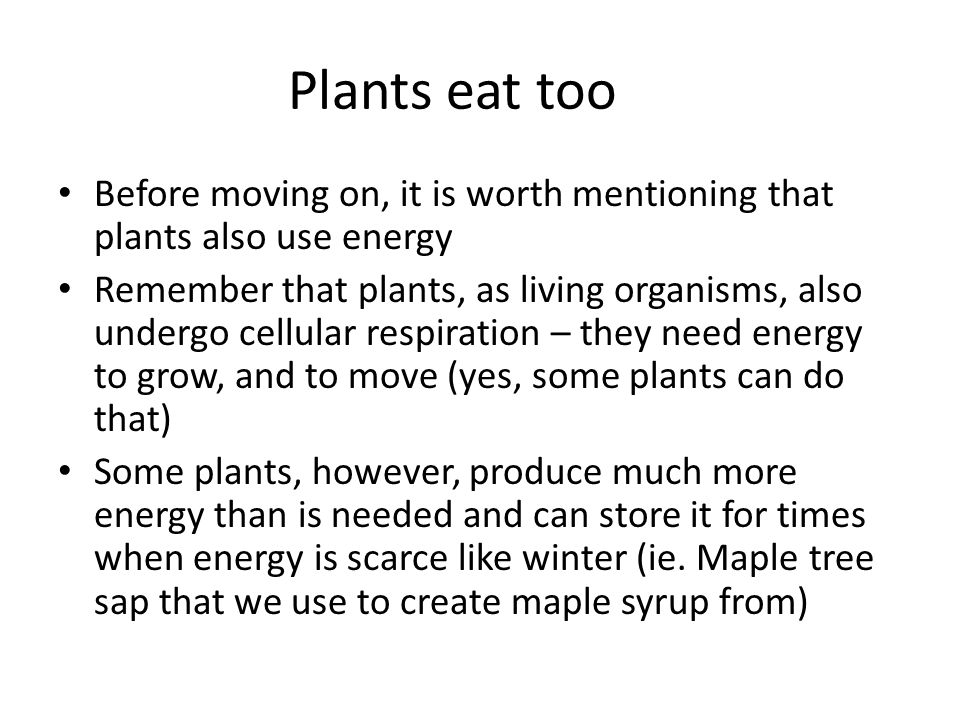 Plants eat too

• Before moving on, it is worth mentioning that plants also use energy
• Remember that plants, as living organisms, also undergo cellular respiration – they need energy to grow, and to move (yes, some plants can do that)
• Some plants, however, produce much more energy than is needed and can store it for times when energy is scarce like winter (ie. Maple tree sap that we use to create maple syrup from)